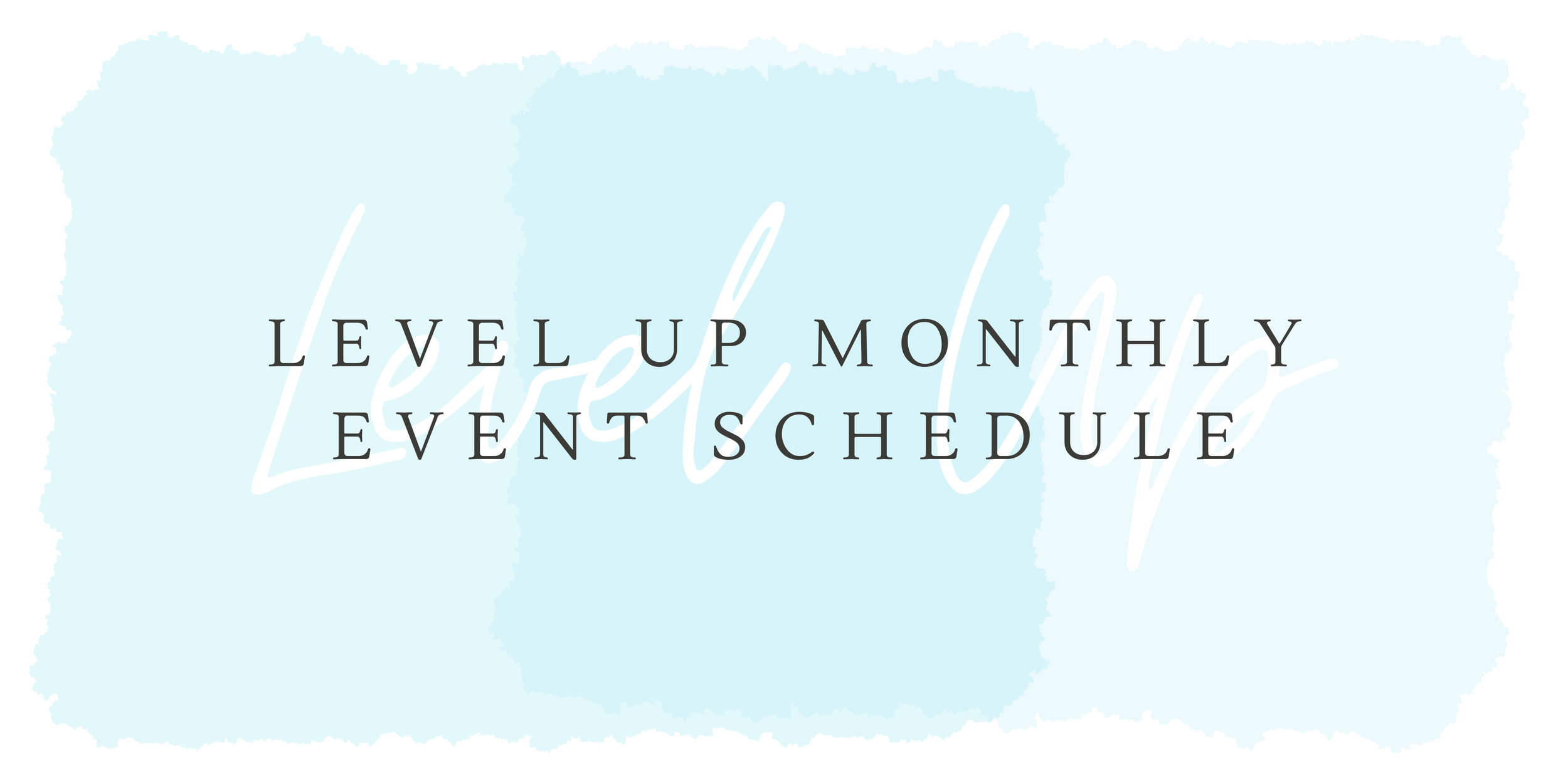 Level Up

LEVEL UP MONTHLY EVENT SCHEDULE